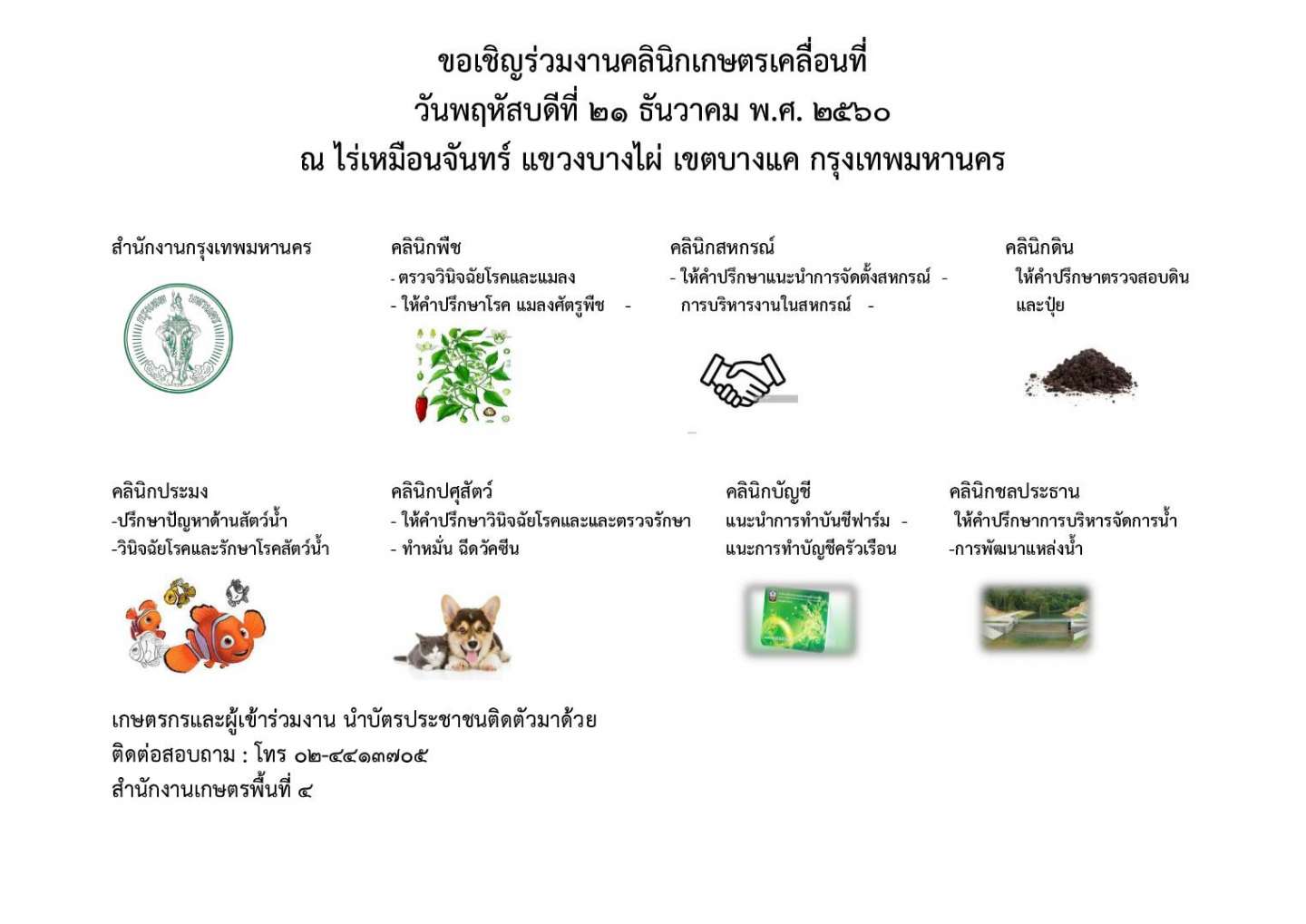 ขอเชิญร่วมงานคลินิกเกษตรเคลื่อนที่
วันพฤหัสบดีที่ ๒๑ ธันวาคม พ.ศ. ๒๕๖๐
ณ ไร่เหมือนจันทร์ แขวงบางไผ่ เขตบางแค กรุงเทพมหานคร

สำนักงานกรุงเทพมหานคร

คลินิกพืช
- ตรวจวินิจฉัยโรคและแมลง
- ให้คำปรึกษาโรค แมลงศัตรูพืช -

คลินิกสหกรณ์
- ให้คำปรึกษาแนะนำการจัดตั้งสหกรณ์ -
การบริหารงานในสหกรณ์ -

คลินิกดิน
ให้คำปรึกษาตรวจสอบดิน และปุ๋ย

คลินิกประมง
-ปรึกษาปัญหาด้านสัตว์น้ำ
-วินิจฉัยโรคและรักษาโรคสัตว์น้ำ

คลินิกปศุสัตว์
- ให้คำปรึกษาวินิจฉัยโรคและและตรวจรักษา
- ทำหมั่น ฉีดวัคซีน

คลินิกบัญชี
แนะนำการทำบันชีฟาร์ม -
แนะการทำบัญชีครัวเรือน

คลินิกชลประธาน
ให้คำปรึกษาการบริหารจัดการน้ำ
-การพัฒนาแหล่งน้ำ

เกษตรกรและผู้เข้าร่วมงาน นำบัตรประชาชนติดตัวมาด้วย
ติดต่อสอบถาม : โทร ๐๒-๔๔๑๓๗๐๕
สำนักงานเกษตรพื้นที่ ๔